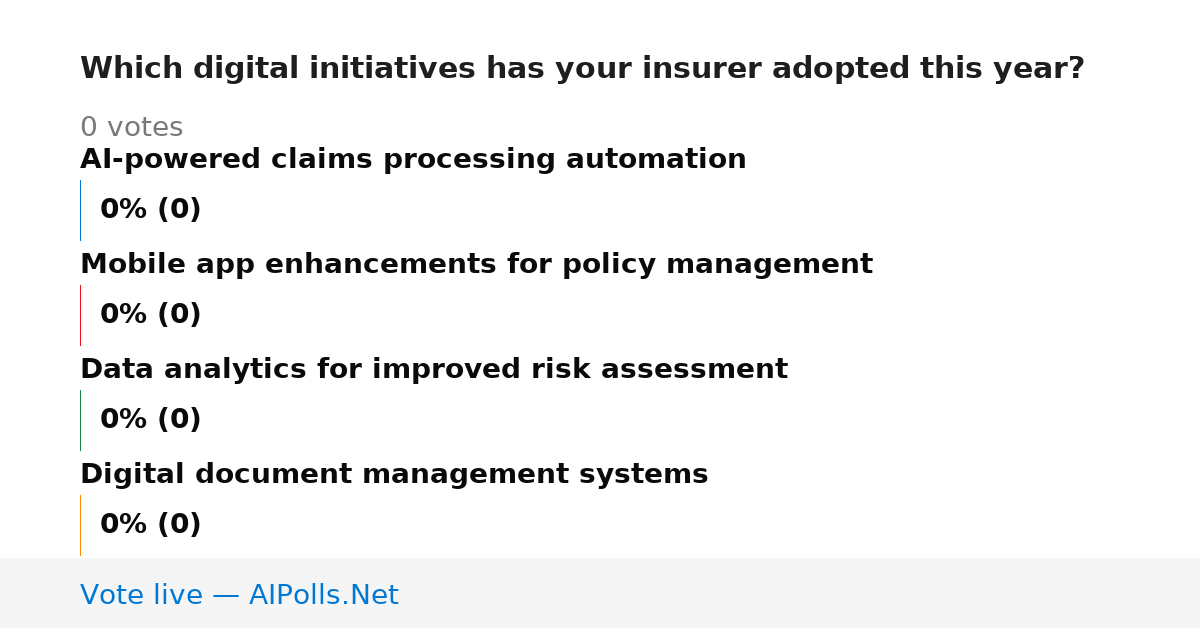 Which digital initiatives has your insurer adopted this year?

0 votes

AI-powered claims processing automation

0% (0)

Mobile app enhancements for policy management

0% (0)

Data analytics for improved risk assessment

0% (0)

Digital document management systems

0% (0)

Vote live — AIPolls.Net